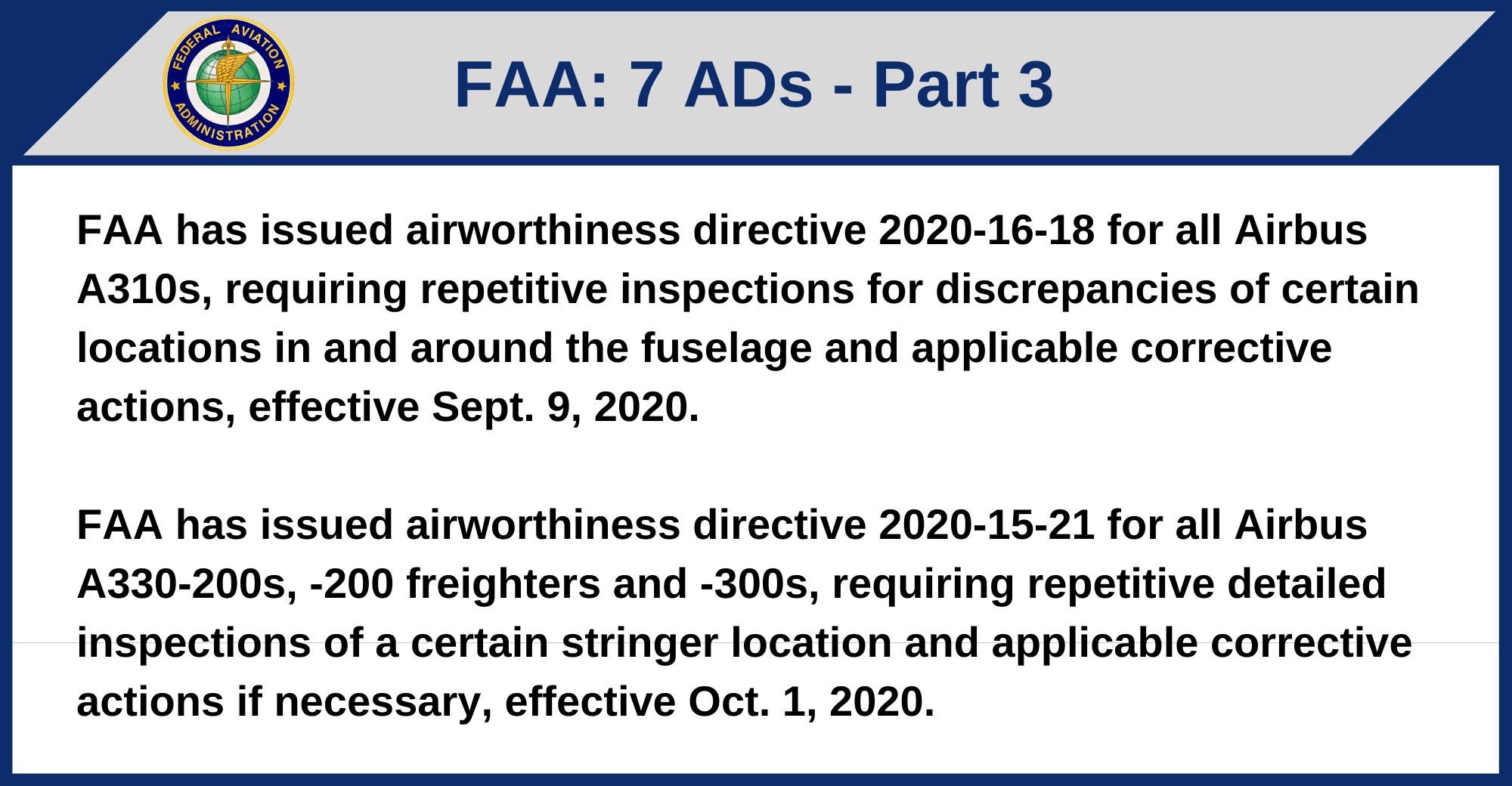 FEDERAL AVIATION ADMINISTRATION

FAA: 7 ADs - Part 3

FAA has issued airworthiness directive 2020-16-18 for all Airbus A310s, requiring repetitive inspections for discrepancies of certain locations in and around the fuselage and applicable corrective actions, effective Sept. 9, 2020.

FAA has issued airworthiness directive 2020-15-21 for all Airbus A330-200s, -200 freighters and -300s, requiring repetitive detailed inspections of a certain stringer location and applicable corrective actions if necessary, effective Oct. 1, 2020.